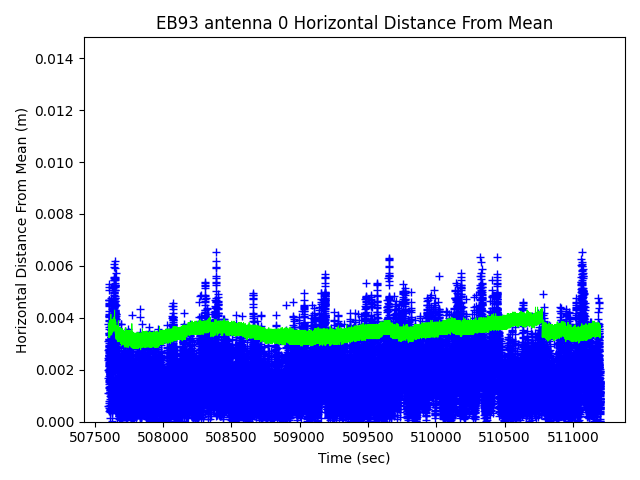 EB93 antenna 0 Horizontal Distance From Mean

Horizontal Distance From Mean (m)

0.014
0.012
0.010
0.008
0.006
0.004
0.002
0.000

507500 508000 508500 509000 509500 510000 510500 511000

Time (sec)